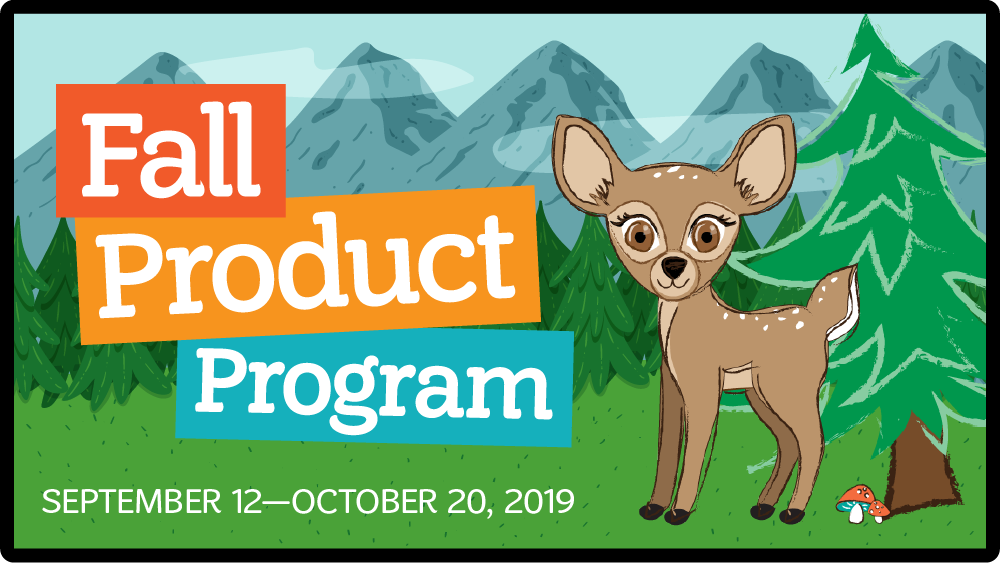 Fall
Product
Program

SEPTEMBER 12—OCTOBER 20, 2019